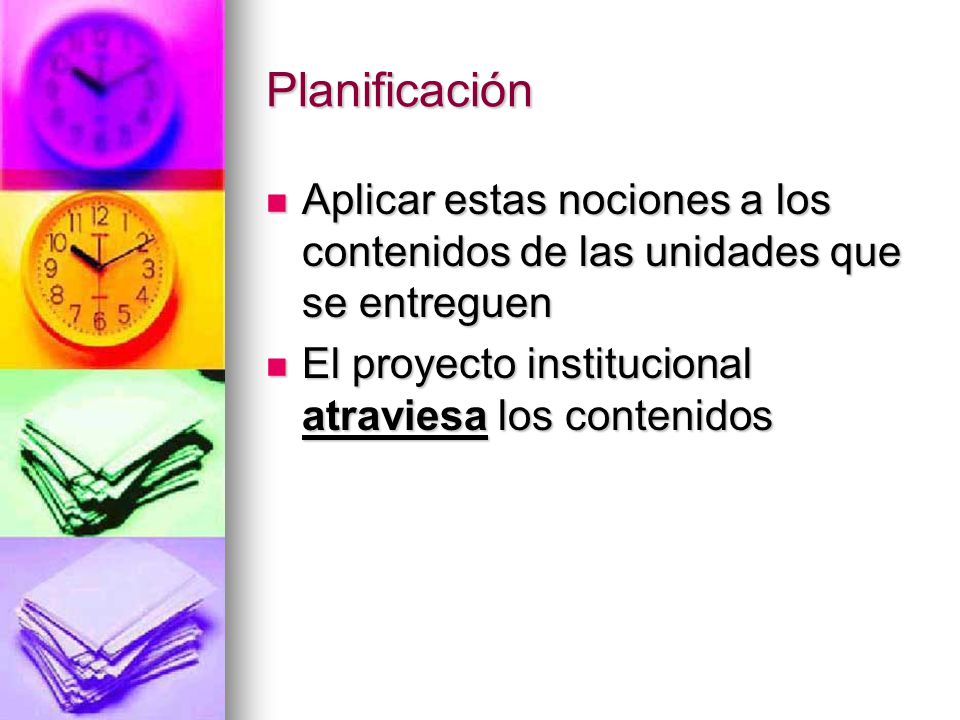 Planificación

- Aplicar estas nociones a los contenidos de las unidades que se entreguen
- El proyecto institucional atraviesa los contenidos